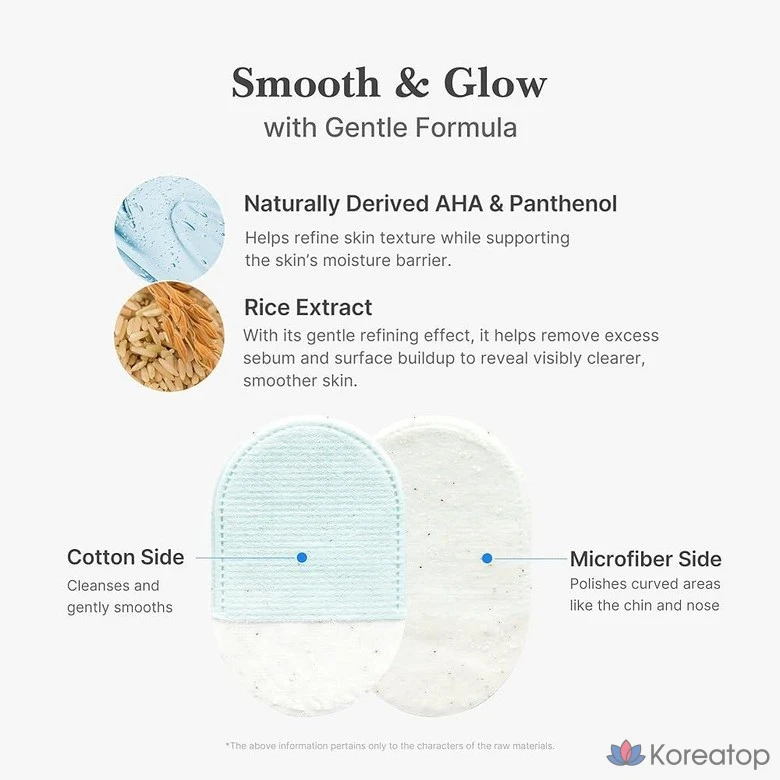 Smooth & Glow
with Gentle Formula

Naturally Derived AHA & Panthenol
Helps refine skin texture while supporting the skin's moisture barrier.

Rice Extract
With its gentle refining effect, it helps remove excess sebum and surface buildup to reveal visibly clearer, smoother skin.

Cotton Side
Cleanses and gently smooths

Microfiber Side
Polishes curved areas like the chin and nose

*The above information pertains only to the characters of the raw materials.

Koreatop